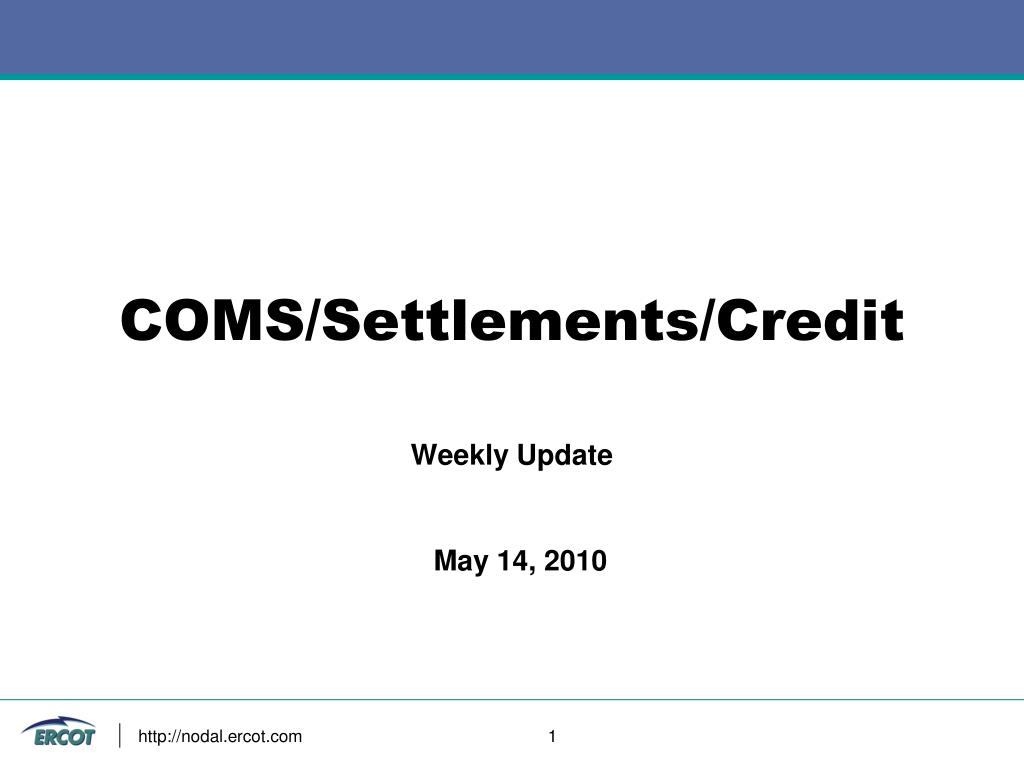 COMS/Settlements/Credit

Weekly Update

May 14, 2010

ERCOT

http://nodal.ercot.com

1